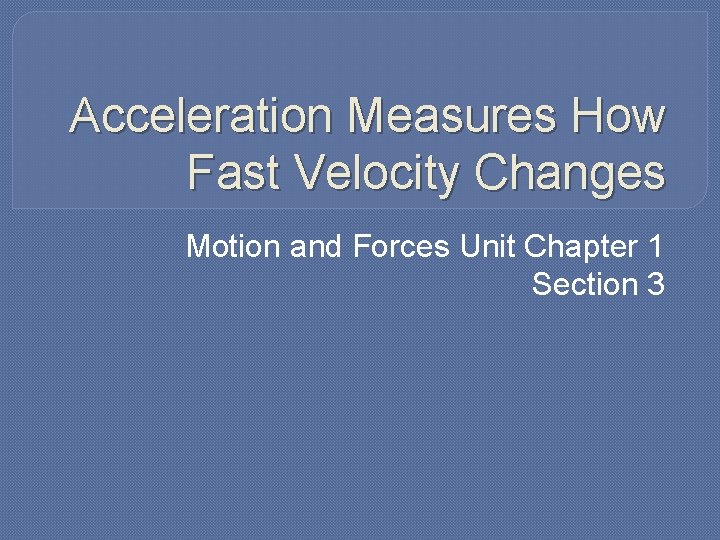 Acceleration Measures How Fast Velocity Changes

Motion and Forces Unit Chapter 1 Section 3